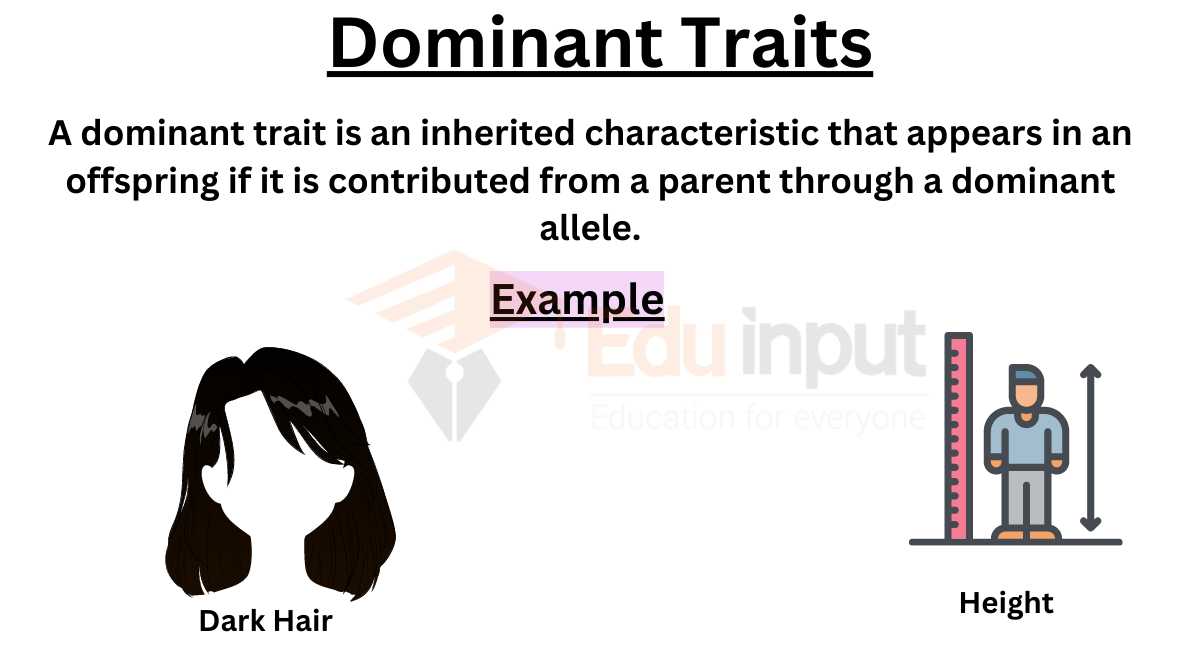 Dominant Traits

A dominant trait is an inherited characteristic that appears in an offspring if it is contributed from a parent through a dominant allele.

Example

Edu input
Education for everyone

Dark Hair

Height